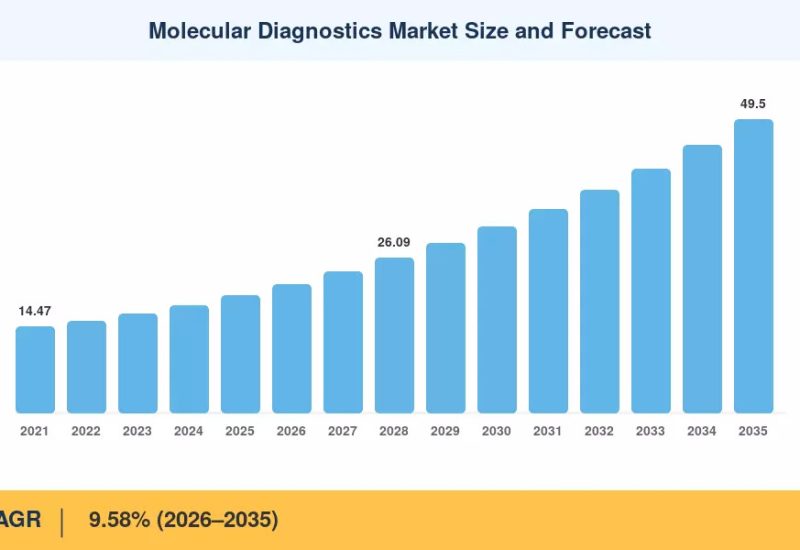 Molecular Diagnostics Market Size and Forecast

14.47
26.09
49.5

2021 2022 2023 2024 2025 2026 2027 2028 2029 2030 2031 2032 2033 2034 2035

AGR | 9.58% (2026–2035)